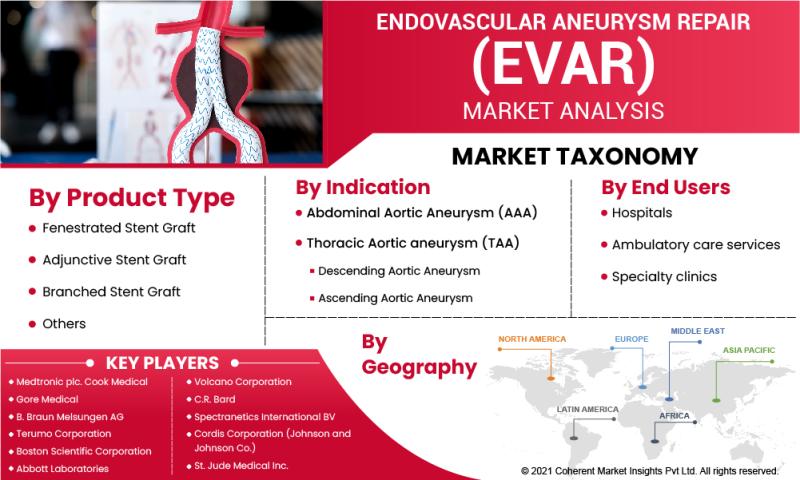 ENDOVASCULAR ANEURYSM REPAIR
(EVAR)
MARKET ANALYSIS

MARKET TAXONOMY

By Product Type
- Fenestrated Stent Graft
- Adjunctive Stent Graft
- Branched Stent Graft
- Others

By Indication
- Abdominal Aortic Aneurysm (AAA)
- Thoracic Aortic aneurysm (TAA)
  - Descending Aortic Aneurysm
  - Ascending Aortic Aneurysm

By End Users
- Hospitals
- Ambulatory care services
- Specialty clinics

KEY PLAYERS
- Medtronic plc. Cook Medical
- Gore Medical
- B. Braun Melsungen AG
- Terumo Corporation
- Boston Scientific Corporation
- Abbott Laboratories
- Volcano Corporation
- C.R. Bard
- Spectranetics International BV
- Cordis Corporation (Johnson and Johnson Co.)
- St. Jude Medical Inc.

By Geography

NORTH AMERICA
EUROPE
MIDDLE EAST
ASIA PACIFIC
LATIN AMERICA
AFRICA

© 2021 Coherent Market Insights Pvt Ltd. All rights reserved.